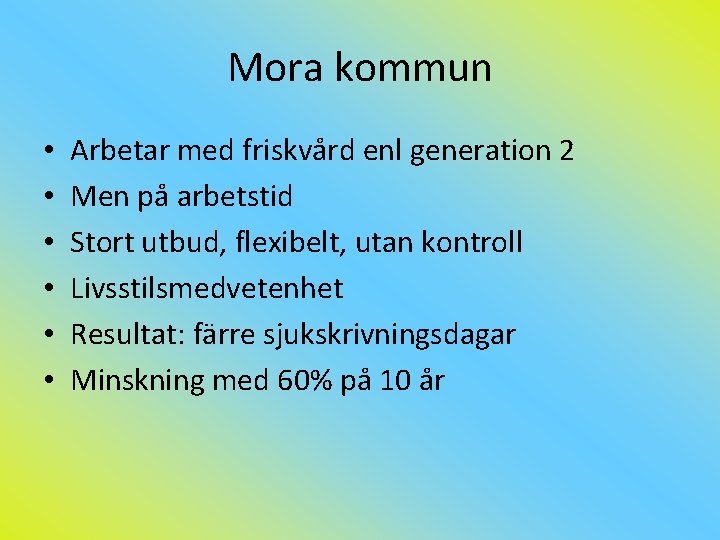 Mora kommun

• Arbetar med friskvård enl generation 2
• Men på arbetstid
• Stort utbud, flexibelt, utan kontroll
• Livsstilsmedvetenhet
• Resultat: färre sjukskrivningsdagar
• Minskning med 60% på 10 år